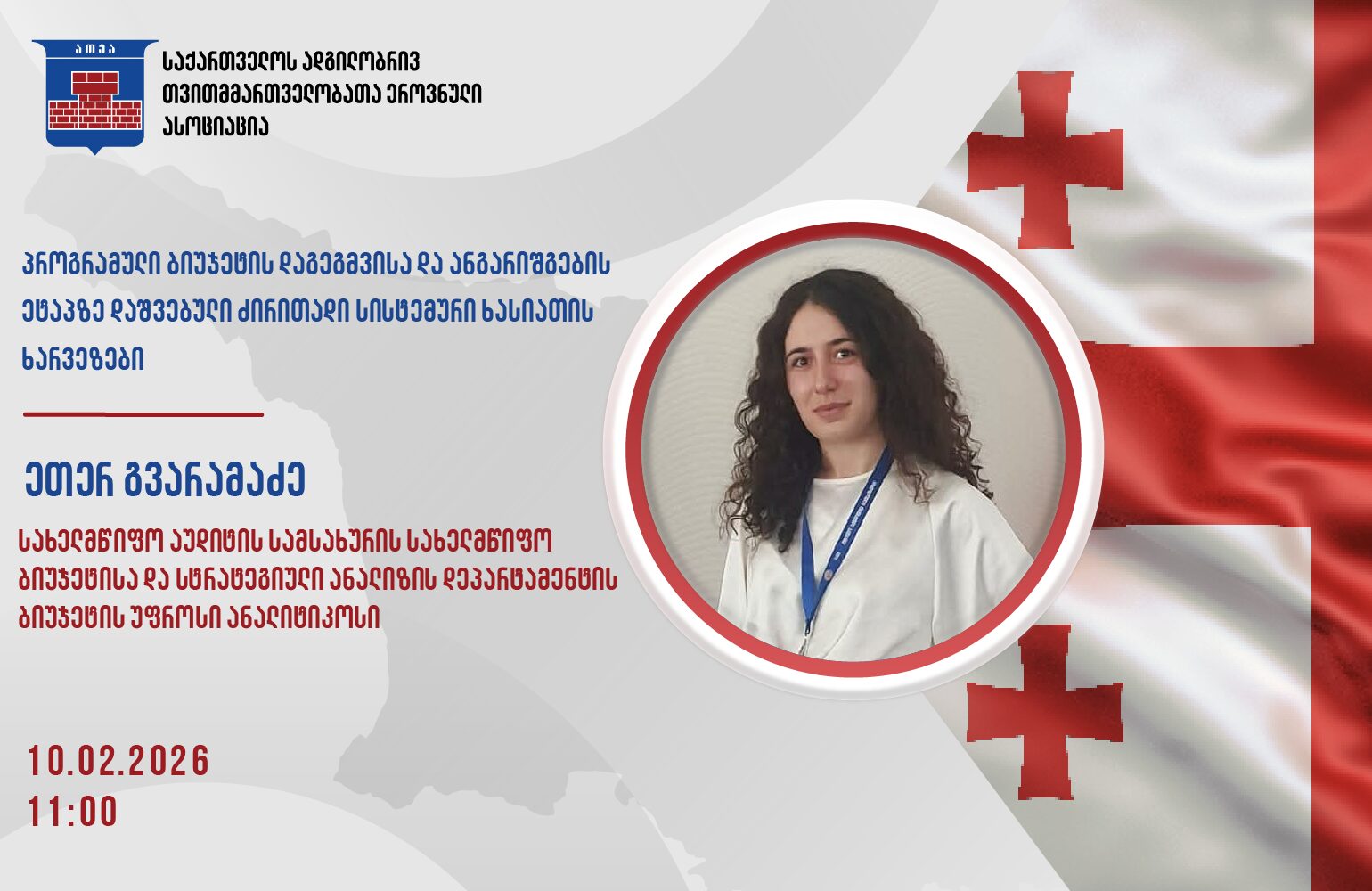 ათეა

საქართველოს ადგილობრივ თვითმმართველობათა ეროვნული ასოციაცია

პროგრამული ბიუჯეტის დაგეგმვისა და ანგარიშგების ეტაპზე დაშვებული ძირითადი სისტემური ხასიათის ხარვეზები

ეთერ გვარამაძე

სახელმწიფო აუდიტის სამსახურის სახელმწიფო ბიუჯეტისა და სტრატეგიული ანალიზის დეპარტამენტის ბიუჯეტის უფროსი ანალიტიკოსი

10.02.2026
11:00